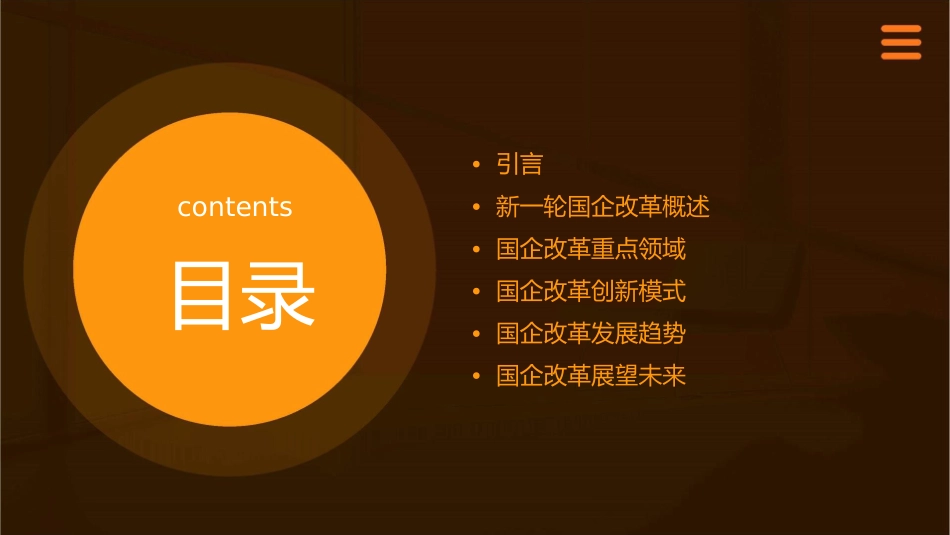 contents

目录

• 引言
• 新一轮国企改革概述
• 国企改革重点领域
• 国企改革创新模式
• 国企改革发展趋势
• 国企改革展望未来